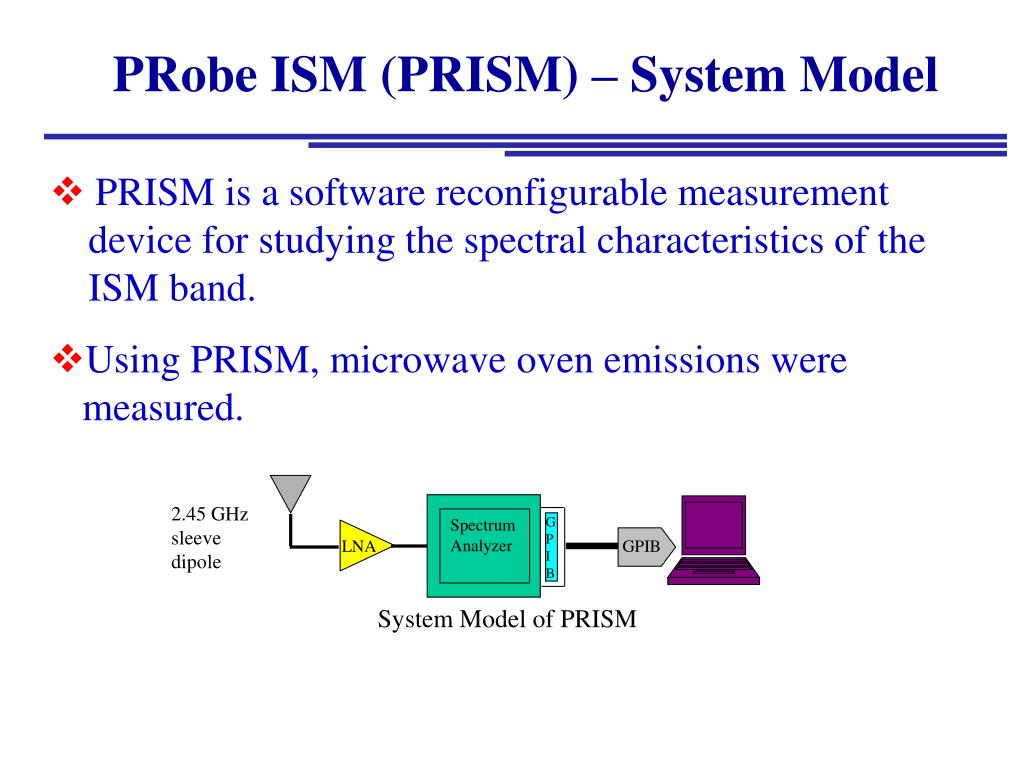 PRobe ISM (PRISM) – System Model

❖ PRISM is a software reconfigurable measurement device for studying the spectral characteristics of the ISM band.

❖Using PRISM, microwave oven emissions were measured.

2.45 GHz sleeve dipole

LNA

Spectrum Analyzer

G P I B

GPIB

System Model of PRISM